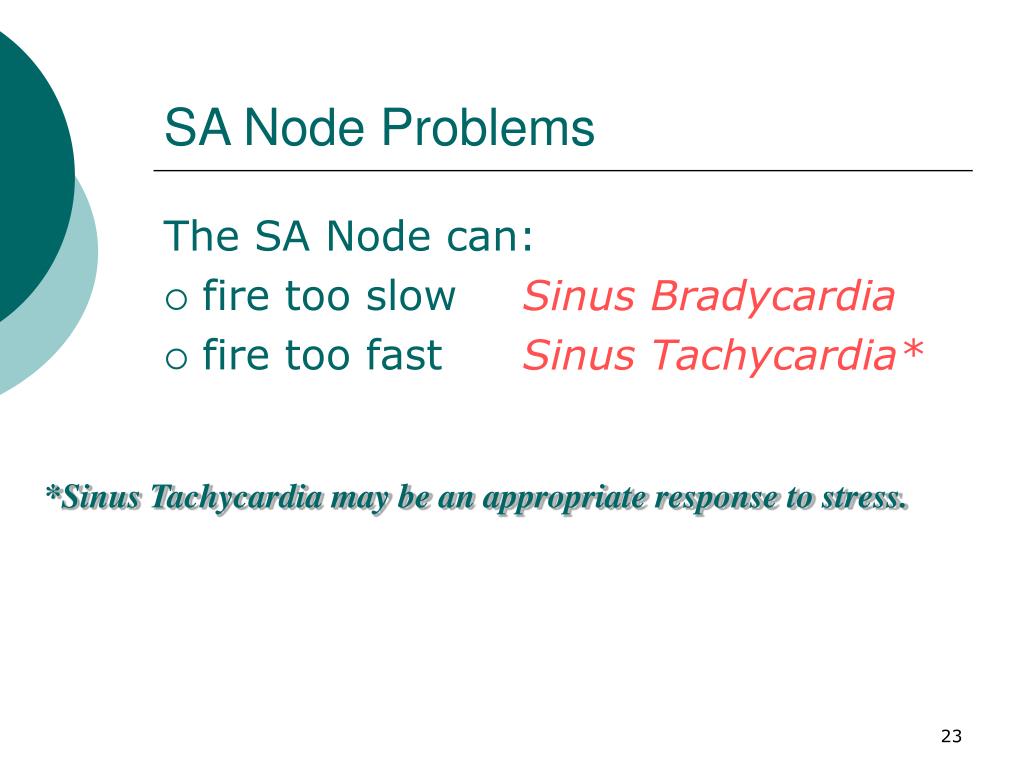 SA Node Problems

The SA Node can:
○ fire too slow Sinus Bradycardia
○ fire too fast Sinus Tachycardia*

*Sinus Tachycardia may be an appropriate response to stress.

23